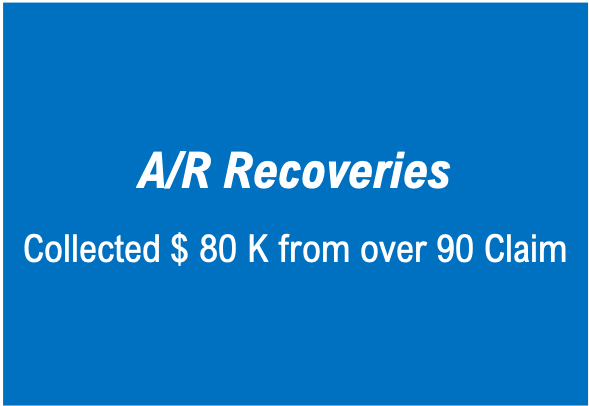 A/R Recoveries

Collected $ 80 K from over 90 Claim